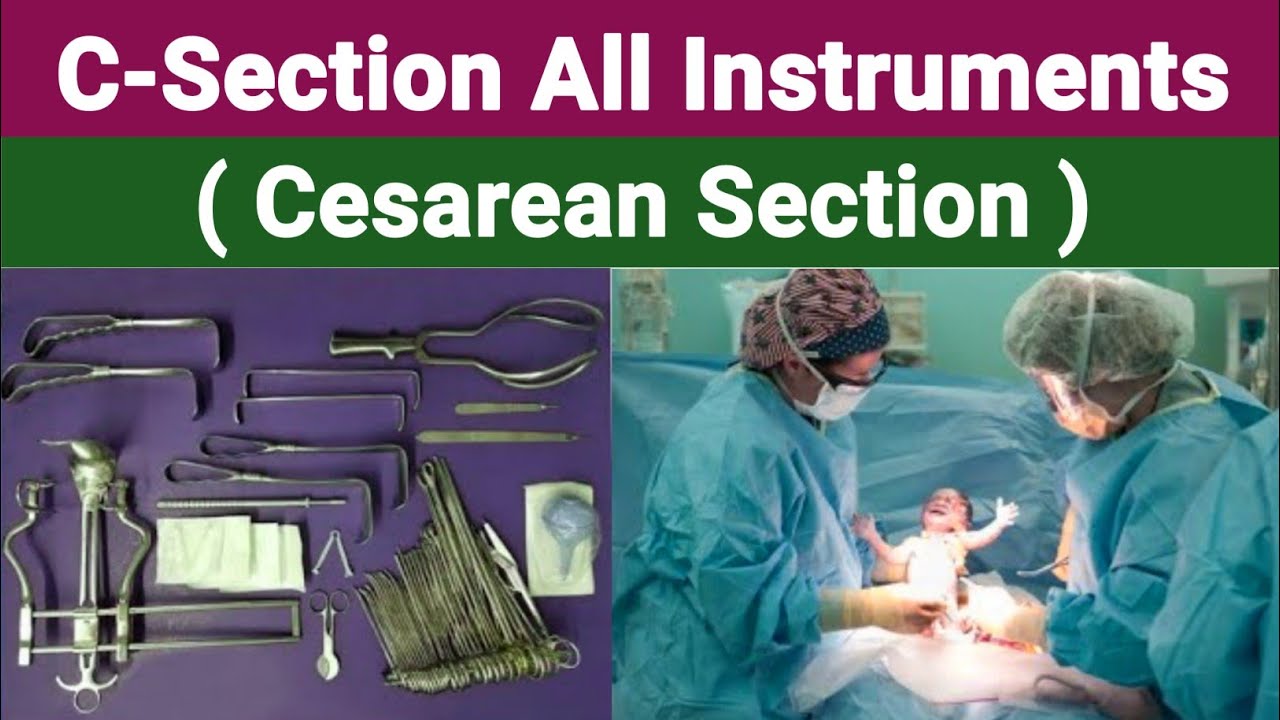 C-Section All Instruments

( Cesarean Section )